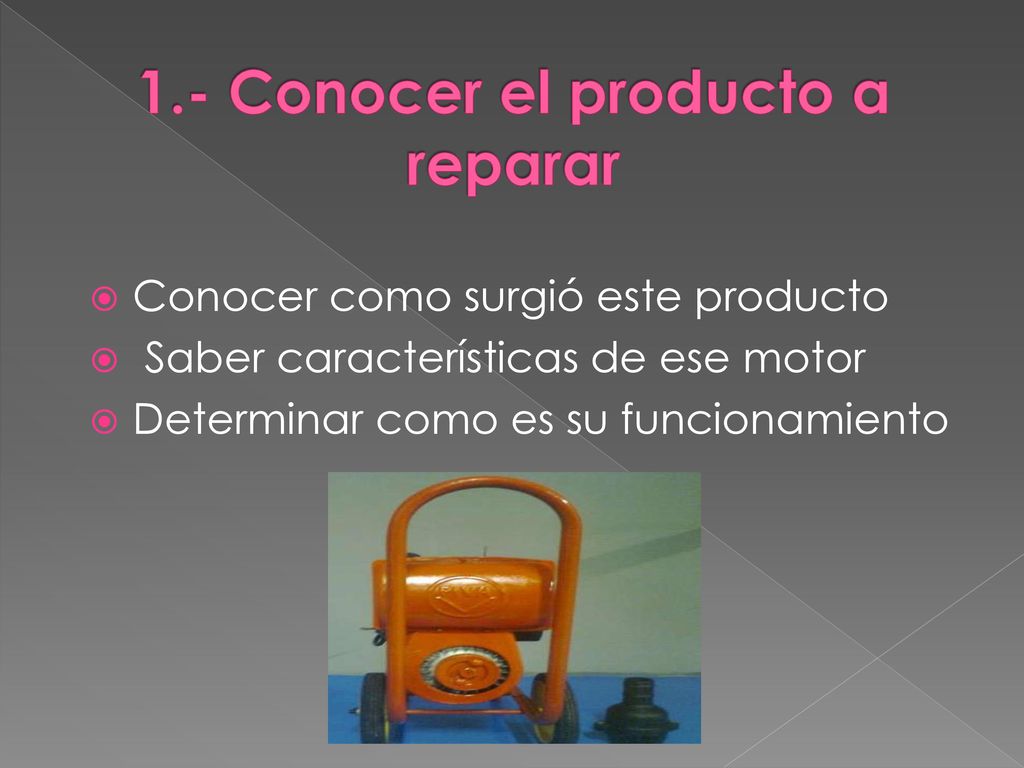 1.- Conocer el producto a reparar

Conocer como surgió este producto
Saber características de ese motor
Determinar como es su funcionamiento